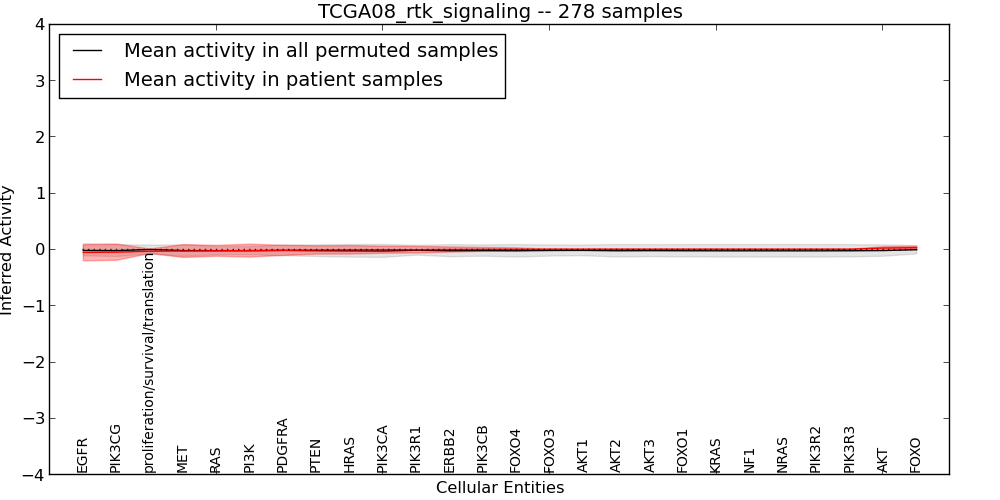 TCGA08_rtk_signaling -- 278 samples

Mean activity in all permuted samples
Mean activity in patient samples

Inferred Activity

4
3
2
1
0
−1
−2
−3
−4

EGFR
PIK3CG
proliferation/survival/translation
MET
RAS
PI3K
PDGFRA
PTEN
HRAS
PIK3CA
PIK3R1
ERBB2
PIK3CB
FOXO4
FOXO3
AKT1
AKT2
AKT3
FOXO1
KRAS
NF1
NRAS
PIK3R2
PIK3R3
AKT
FOXO

Cellular Entities